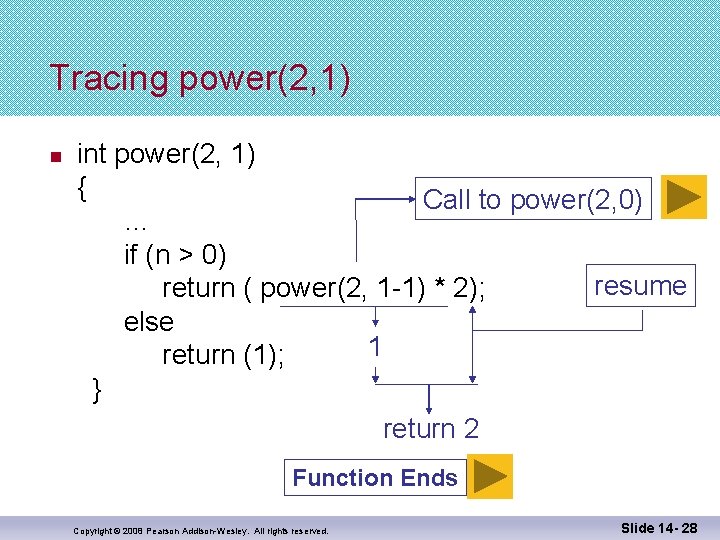 Tracing power(2,1)

int power(2, 1)
{
…
if (n > 0)
return ( power(2, 1-1) * 2);
else
return (1);
}

Call to power(2,0)

resume

1

return 2

Function Ends

Copyright © 2008 Pearson Addison-Wesley. All rights reserved.

Slide 14- 28